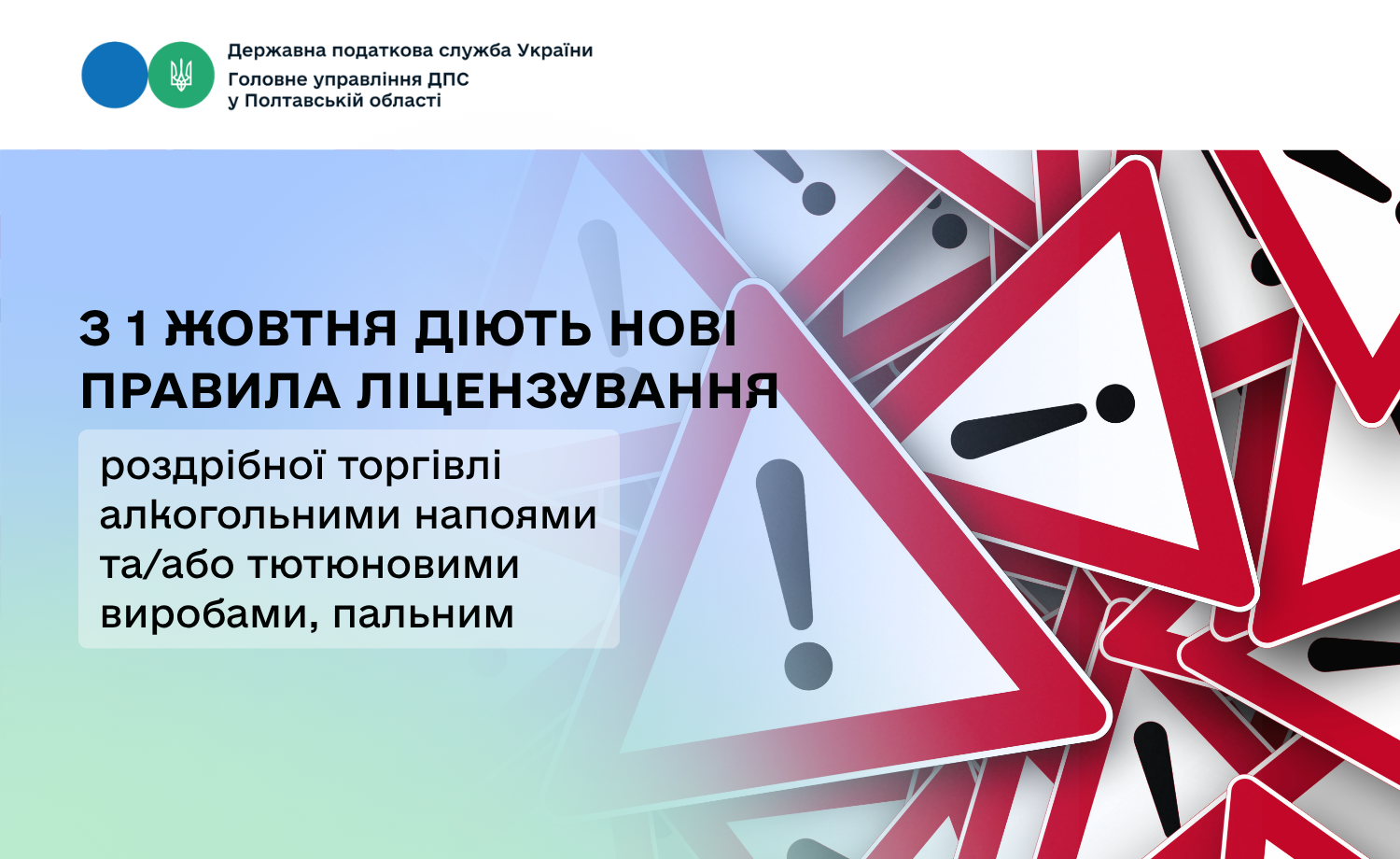 Державна податкова служба України
Головне управління ДПС
у Полтавській області

З 1 ЖОВТНЯ ДІЮТЬ НОВІ ПРАВИЛА ЛІЦЕНЗУВАННЯ

роздрібної торгівлі алкогольними напоями та/або тютюновими виробами, пальним